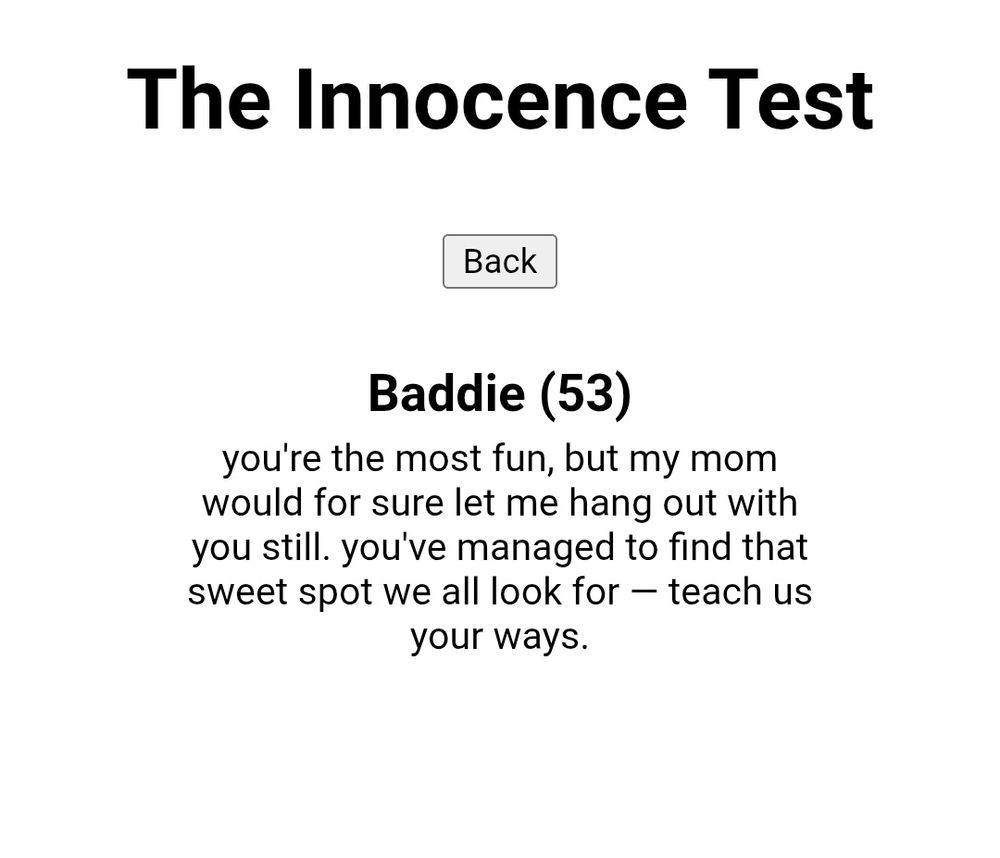 The Innocence Test

Back

Baddie (53)

you're the most fun, but my mom would for sure let me hang out with you still. you've managed to find that sweet spot we all look for — teach us your ways.